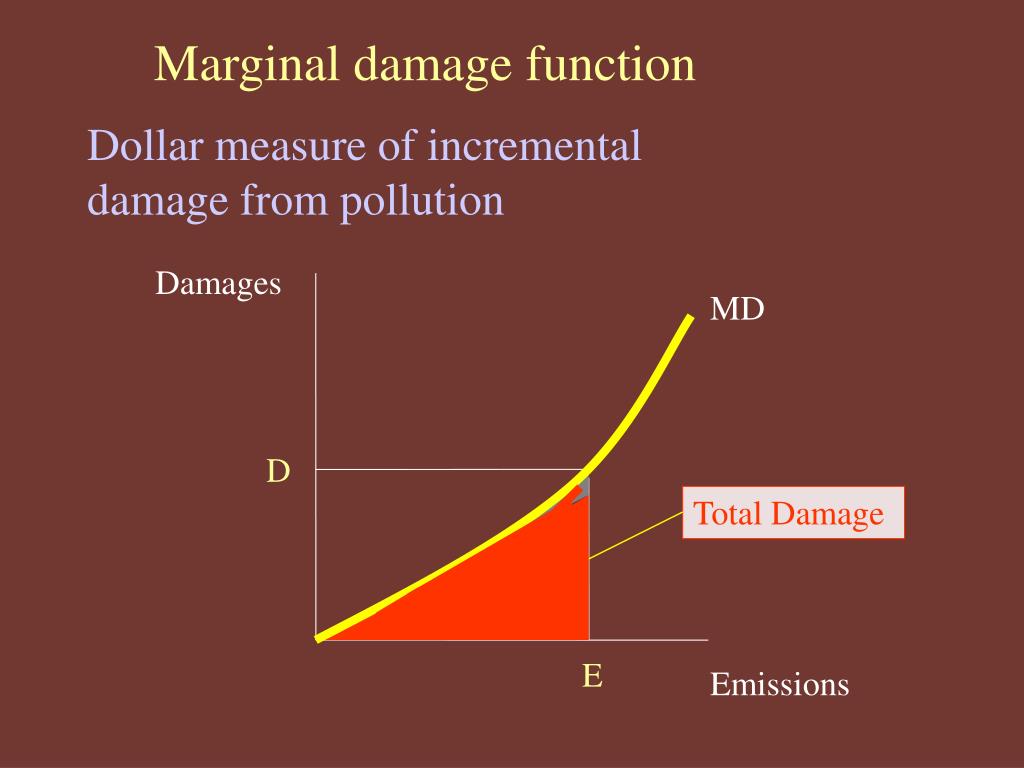 Marginal damage function

Dollar measure of incremental damage from pollution

Damages

MD

D

Total Damage

E

Emissions